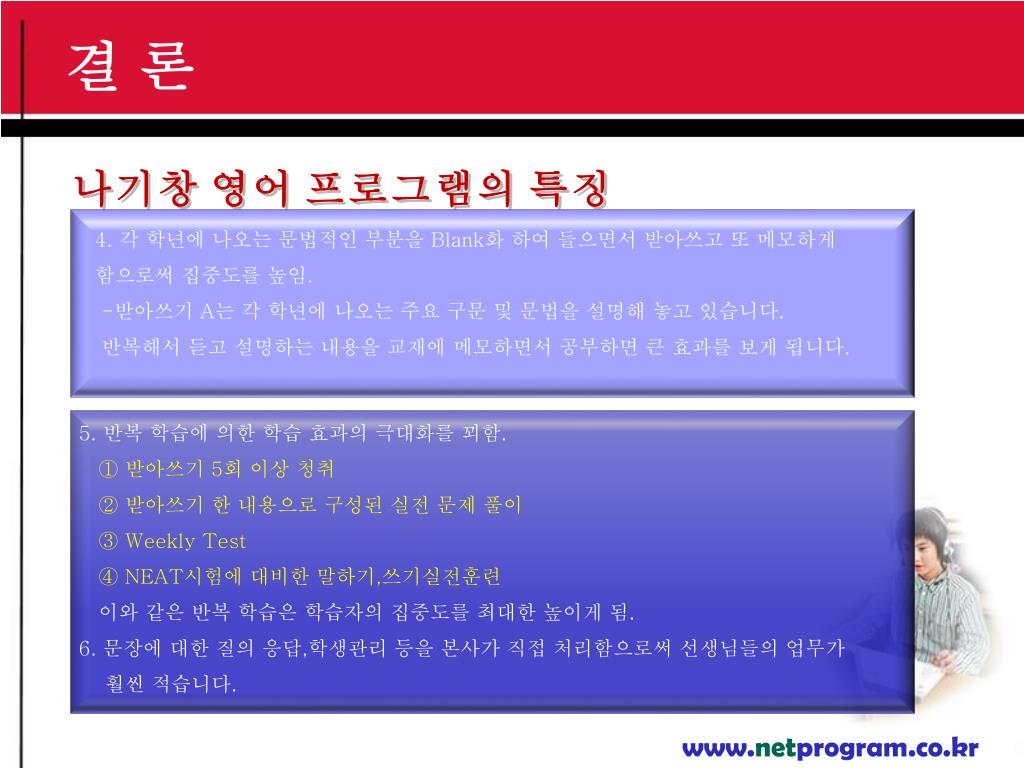 결 론

나기창 영어 프로그램의 특징

4. 각 학년에 나오는 문법적인 부분을 Blank화 하여 들으면서 받아쓰고 또 메모하게 함으로써 집중도를 높임.
-받아쓰기 A는 각 학년에 나오는 주요 구문 및 문법을 설명해 놓고 있습니다.
반복해서 듣고 설명하는 내용을 교재에 메모하면서 공부하면 큰 효과를 보게 됩니다.

5. 반복 학습에 의한 학습 효과의 극대화를 꾀함.
① 받아쓰기 5회 이상 청취
② 받아쓰기 한 내용으로 구성된 실전 문제 풀이
③ Weekly Test
④ NEAT시험에 대비한 말하기,쓰기실전훈련
이와 같은 반복 학습은 학습자의 집중도를 최대한 높이게 됨.
6. 문장에 대한 질의 응답,학생관리 등을 본사가 직접 처리함으로써 선생님들의 업무가 훨씬 적습니다.

www.netprogram.co.kr